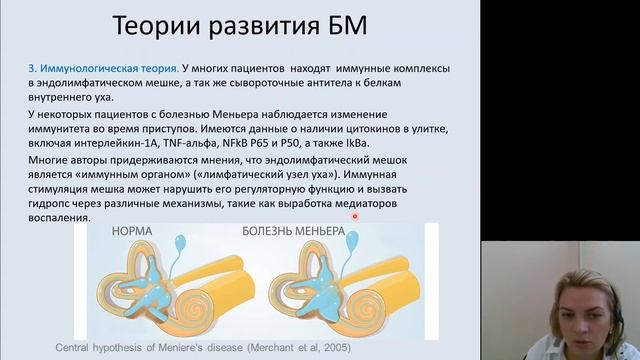 Теории развития БМ

3. Иммунологическая теория. У многих пациентов находят иммунные комплексы в эндолимфатическом мешке, а так же сывороточные антитела к белкам внутреннего уха.

У некоторых пациентов с болезнью Меньера наблюдается изменение иммунитета во время приступов. Имеются данные о наличии цитокинов в улитке, включая интерлейкин-1А, TNF-альфа, NFkB P65 и P50, а также IkBa.

Многие авторы придерживаются мнения, что эндолимфатический мешок является «иммунным органом» («лимфатический узел уха»). Иммунная стимуляция мешка может нарушить его регуляторную функцию и вызвать гидропс через различные механизмы, такие как выработка медиаторов воспаления.

НОРМА

БОЛЕЗНЬ МЕНЬЕРА

Central hypothesis of Meniere's disease (Merchant et al, 2005)